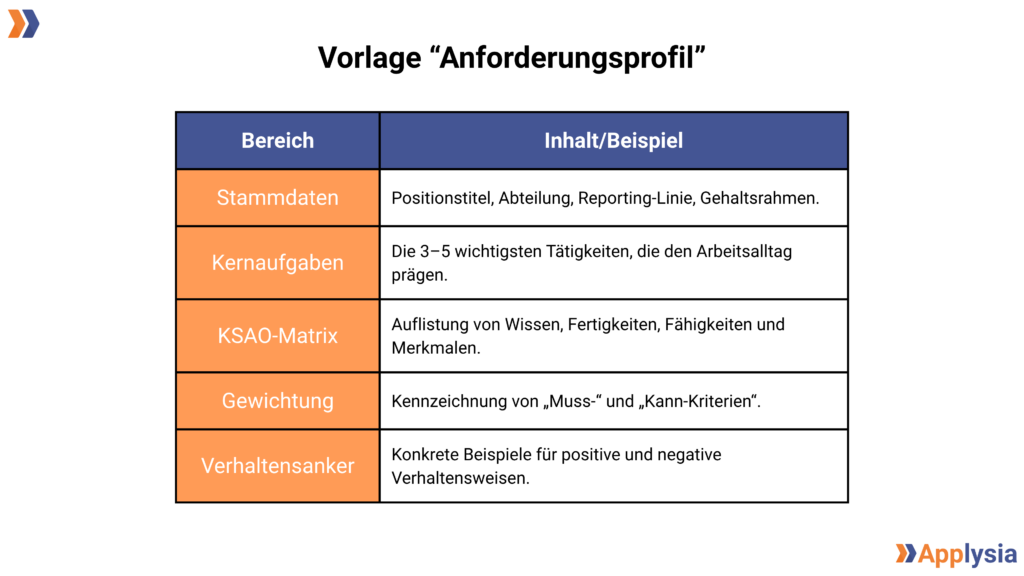 Vorlage “Anforderungsprofil”

| Bereich | Inhalt/Beispiel |
|---|---|
| Stammdaten | Positionstitel, Abteilung, Reporting-Linie, Gehaltsrahmen. |
| Kernaufgaben | Die 3–5 wichtigsten Tätigkeiten, die den Arbeitsalltag prägen. |
| KSAO-Matrix | Auflistung von Wissen, Fertigkeiten, Fähigkeiten und Merkmalen. |
| Gewichtung | Kennzeichnung von „Muss-“ und „Kann-Kriterien“. |
| Verhaltensanker | Konkrete Beispiele für positive und negative Verhaltensweisen. |

Applysia